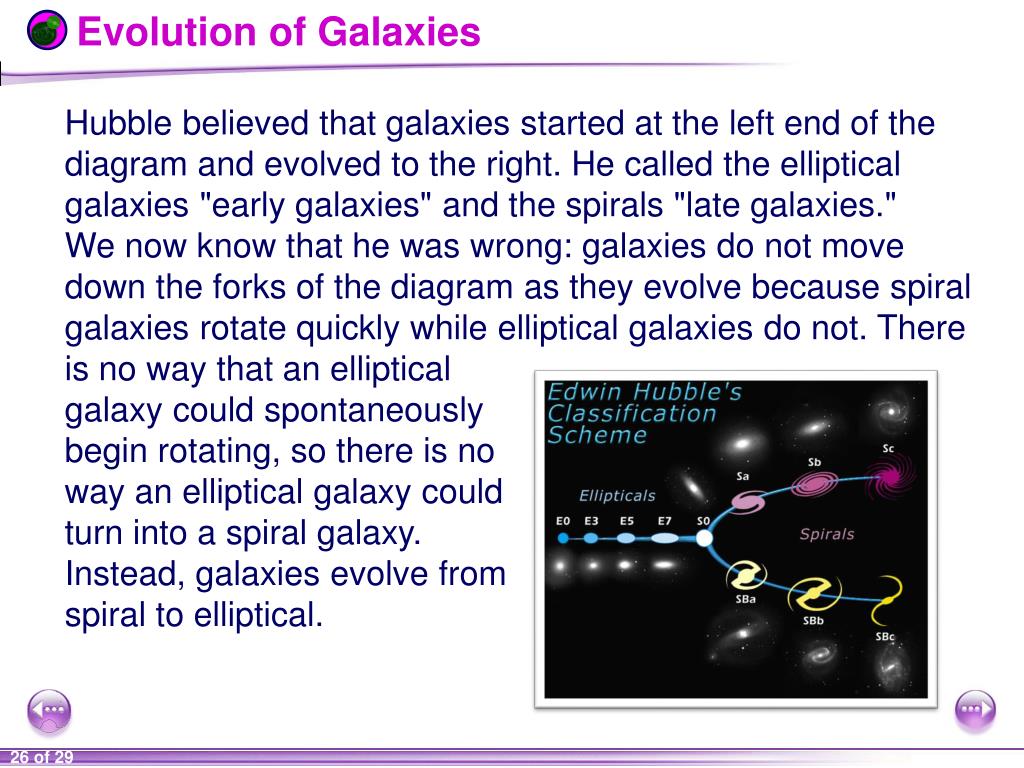 Evolution of Galaxies

Hubble believed that galaxies started at the left end of the diagram and evolved to the right. He called the elliptical galaxies "early galaxies" and the spirals "late galaxies."
We now know that he was wrong: galaxies do not move down the forks of the diagram as they evolve because spiral galaxies rotate quickly while elliptical galaxies do not. There is no way that an elliptical galaxy could spontaneously begin rotating, so there is no way an elliptical galaxy could turn into a spiral galaxy. Instead, galaxies evolve from spiral to elliptical.

Edwin Hubble's Classification Scheme

Ellipticals
E0 E3 E5 E7 S0
Sa Sb Sc
Spirals
SBa SBb SBc

26 of 29